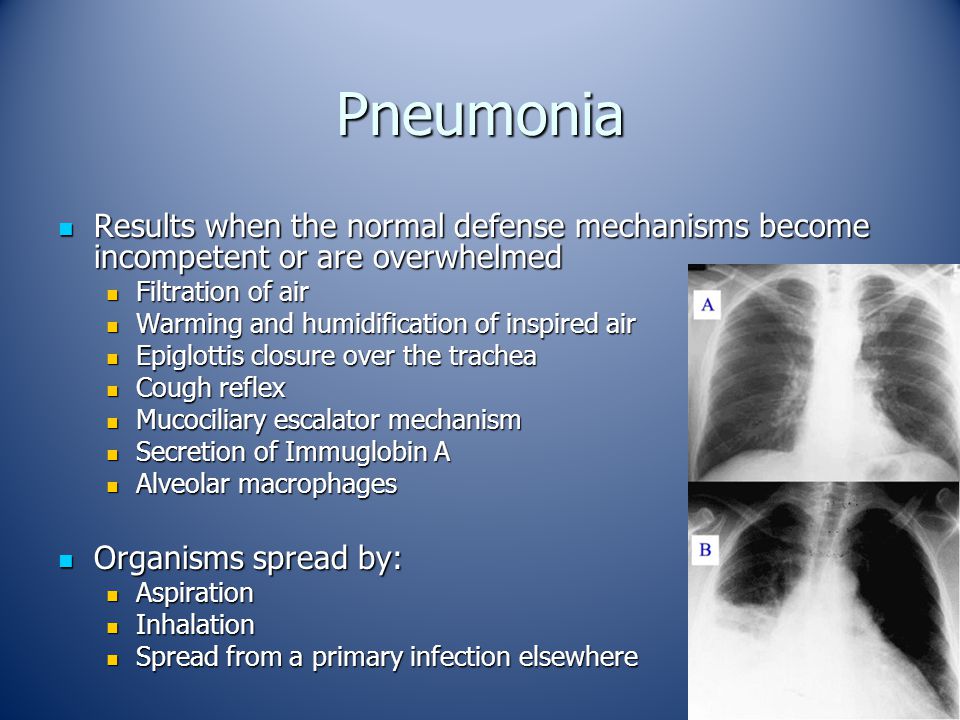 Pneumonia

- Results when the normal defense mechanisms become incompetent or are overwhelmed
  - Filtration of air
  - Warming and humidification of inspired air
  - Epiglottis closure over the trachea
  - Cough reflex
  - Mucociliary escalator mechanism
  - Secretion of Immuglobin A
  - Alveolar macrophages

- Organisms spread by:
  - Aspiration
  - Inhalation
  - Spread from a primary infection elsewhere

A

B